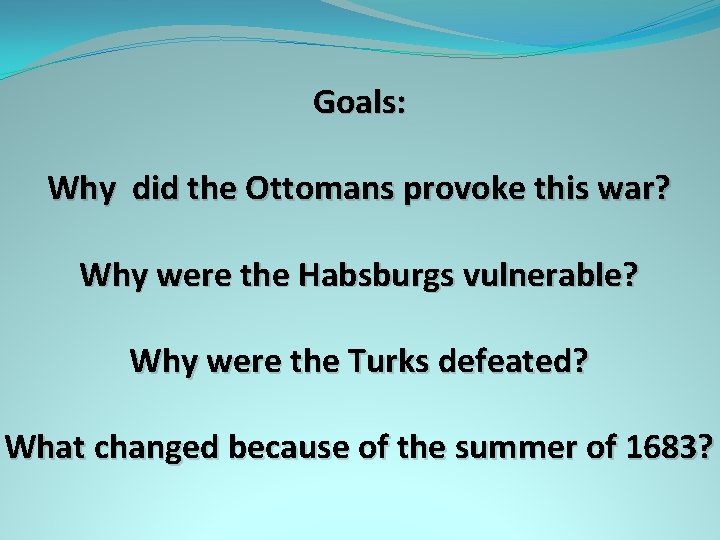 Goals:

Why  did the Ottomans provoke this war?

Why were the Habsburgs vulnerable?

Why were the Turks defeated?

What changed because of the summer of 1683?